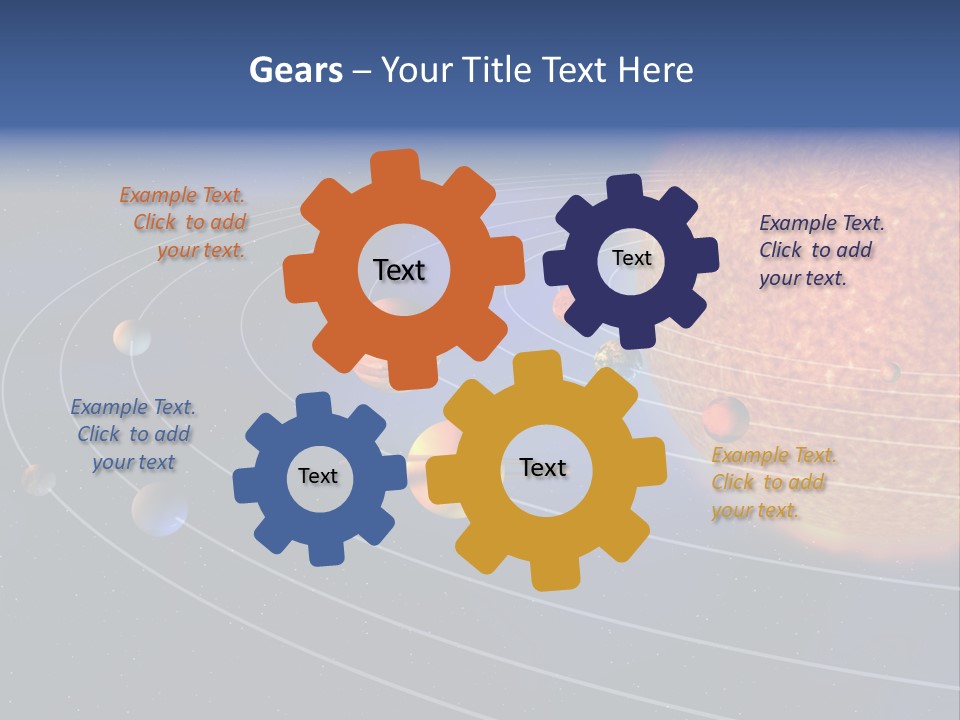 Gears – Your Title Text Here

Example Text. Click to add your text.

Text

Text

Example Text. Click to add your text.

Example Text. Click to add your text

Text

Text

Example Text. Click to add your text.